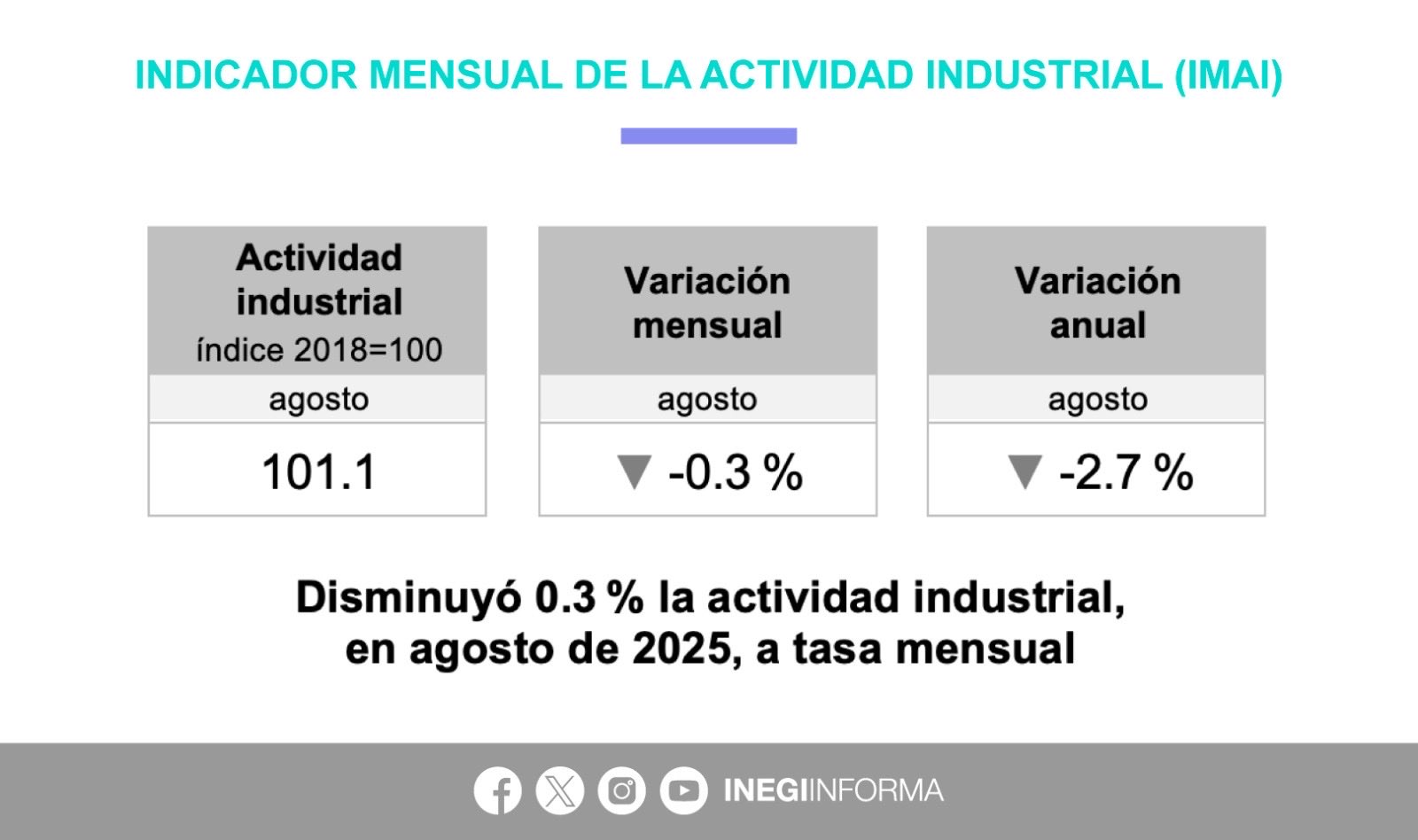 INDICADOR MENSUAL DE LA ACTIVIDAD INDUSTRIAL (IMAI)

| Actividad industrial índice 2018=100 | Variación mensual | Variación anual |
|---|---|---|
| agosto | agosto | agosto |
| 101.1 | ▼ -0.3 % | ▼ -2.7 % |

Disminuyó 0.3 % la actividad industrial, en agosto de 2025, a tasa mensual

INEGIINFORMA